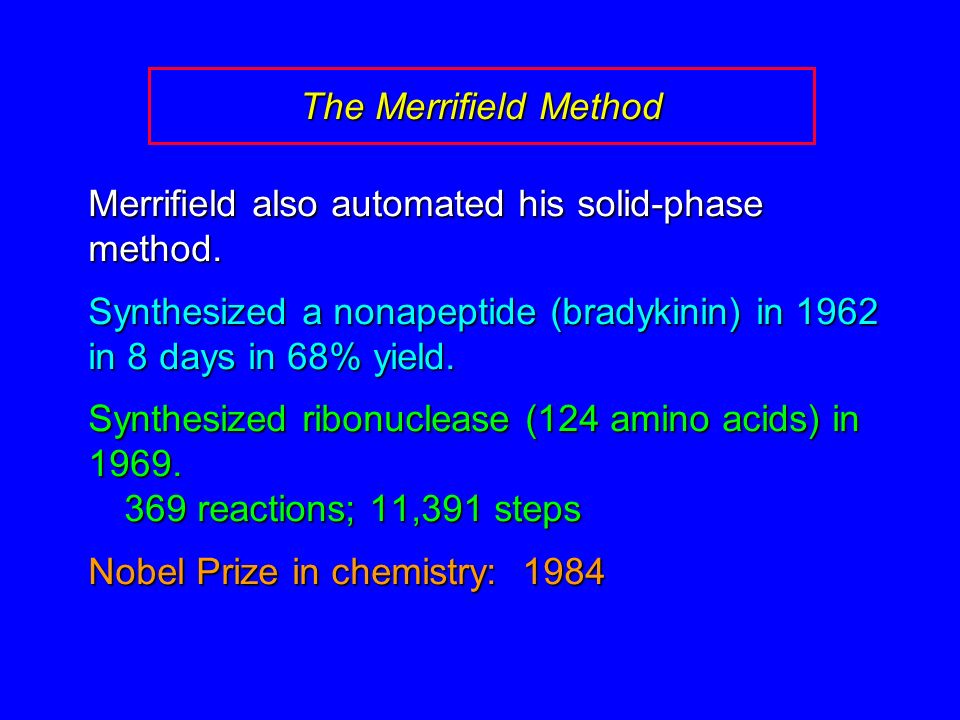 The Merrifield Method

Merrifield also automated his solid-phase method.

Synthesized a nonapeptide (bradykinin) in 1962 in 8 days in 68% yield.

Synthesized ribonuclease (124 amino acids) in 1969.
369 reactions; 11,391 steps

Nobel Prize in chemistry: 1984